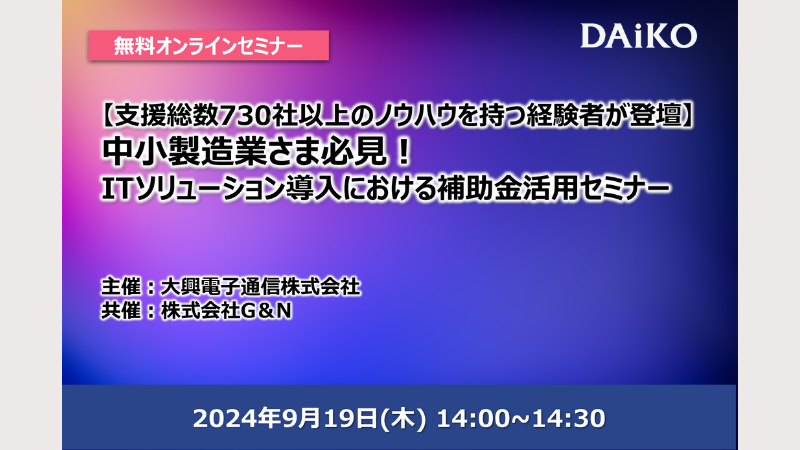 無料オンラインセミナー

DAiKO

【支援総数730社以上のノウハウを持つ経験者が登壇】
中小製造業さま必見！
ITソリューション導入における補助金活用セミナー

主催：大興電子通信株式会社
共催：株式会社G＆N

2024年9月19日(木) 14:00~14:30